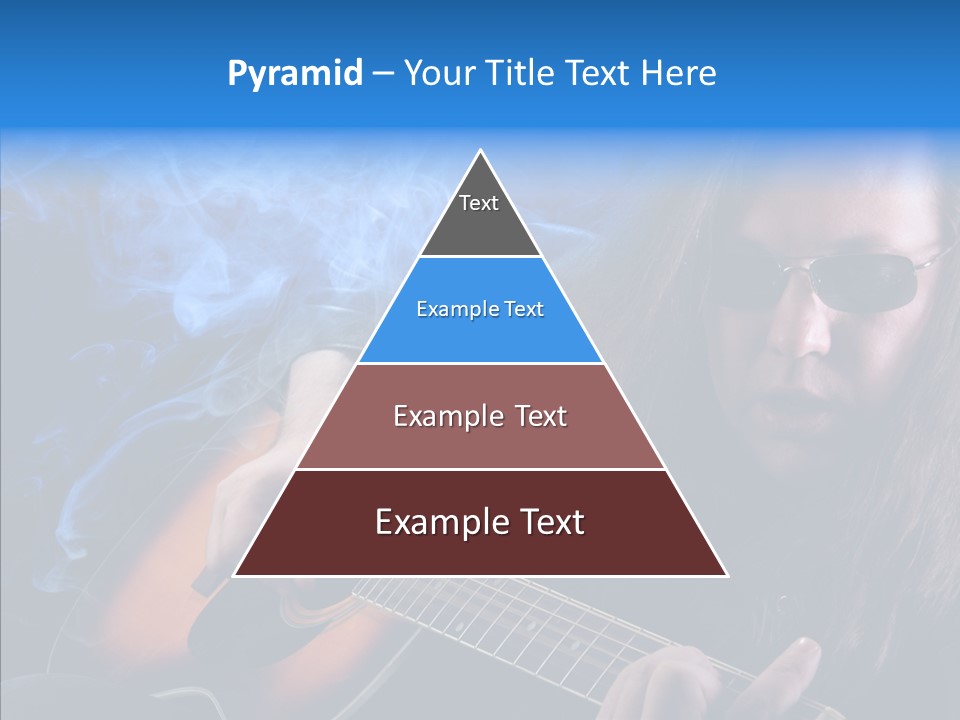 Pyramid – Your Title Text Here

Text

Example Text

Example Text

Example Text